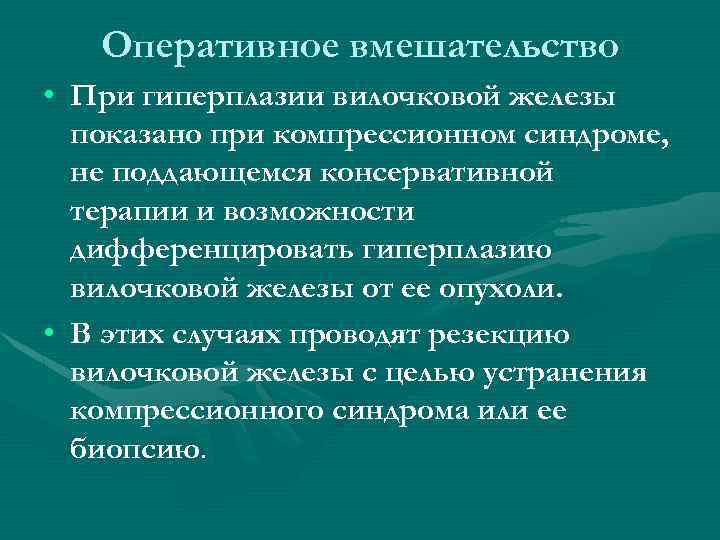 Оперативное вмешательство

• При гиперплазии вилочковой железы показано при компрессионном синдроме, не поддающемся консервативной терапии и возможности дифференцировать гиперплазию вилочковой железы от ее опухоли.

• В этих случаях проводят резекцию вилочковой железы с целью устранения компрессионного синдрома или ее биопсию.